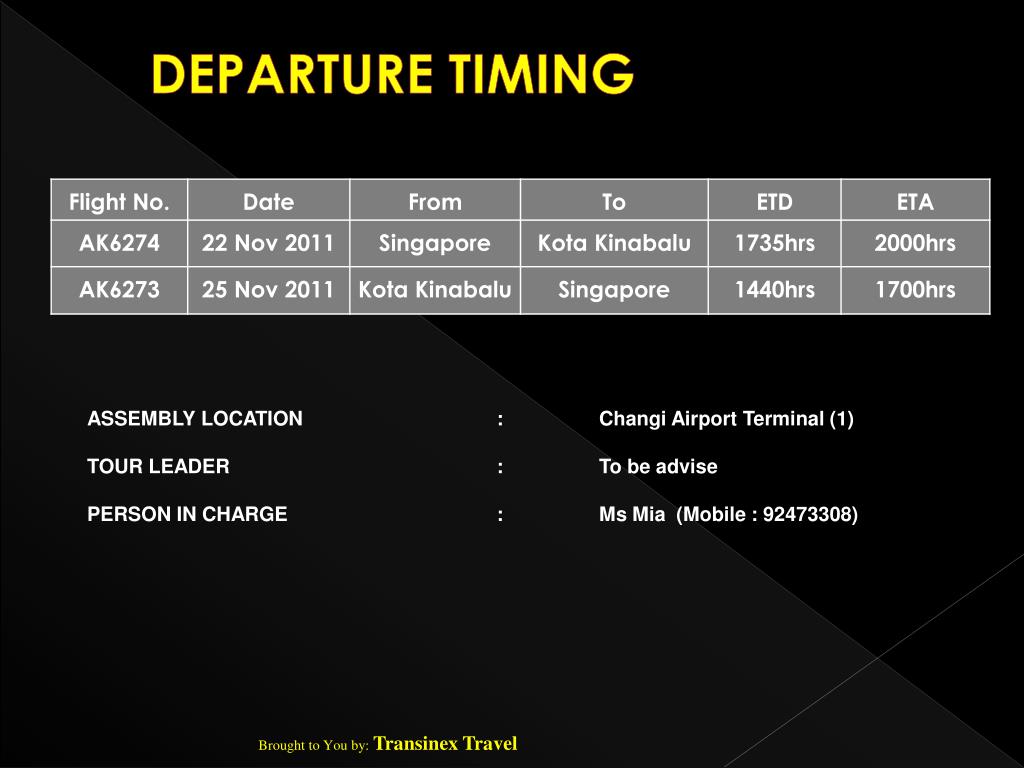 DEPARTURE TIMING

| Flight No. | Date | From | To | ETD | ETA |
|---|---|---|---|---|---|
| AK6274 | 22 Nov 2011 | Singapore | Kota Kinabalu | 1735hrs | 2000hrs |
| AK6273 | 25 Nov 2011 | Kota Kinabalu | Singapore | 1440hrs | 1700hrs |

ASSEMBLY LOCATION : Changi Airport Terminal (1)

TOUR LEADER : To be advise

PERSON IN CHARGE : Ms Mia (Mobile : 92473308)

Brought to You by: Transinex Travel